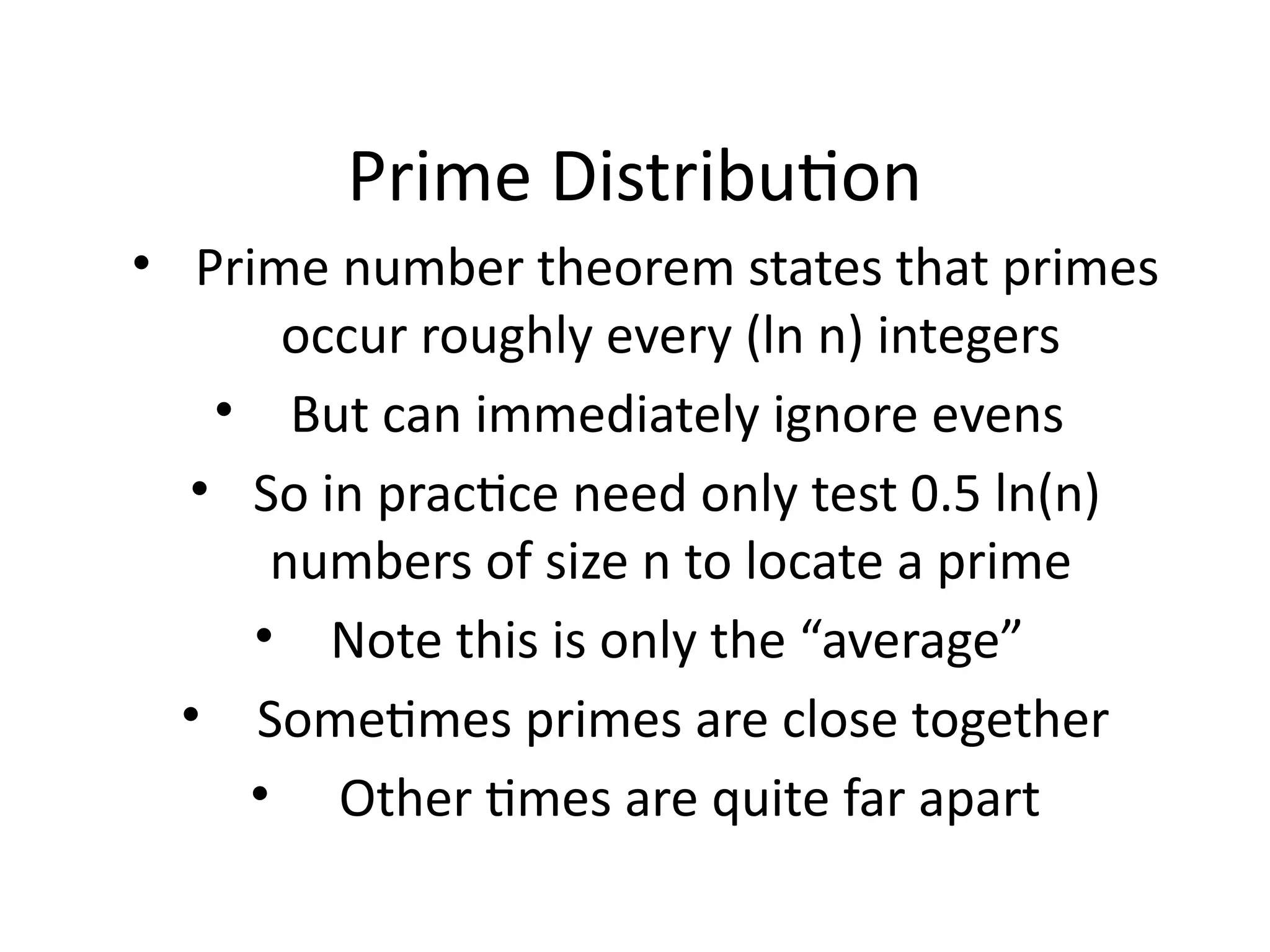 Prime Distribution

• Prime number theorem states that primes occur roughly every (ln n) integers

• But can immediately ignore evens

• So in practice need only test 0.5 ln(n) numbers of size n to locate a prime

• Note this is only the “average”

• Sometimes primes are close together

• Other times are quite far apart